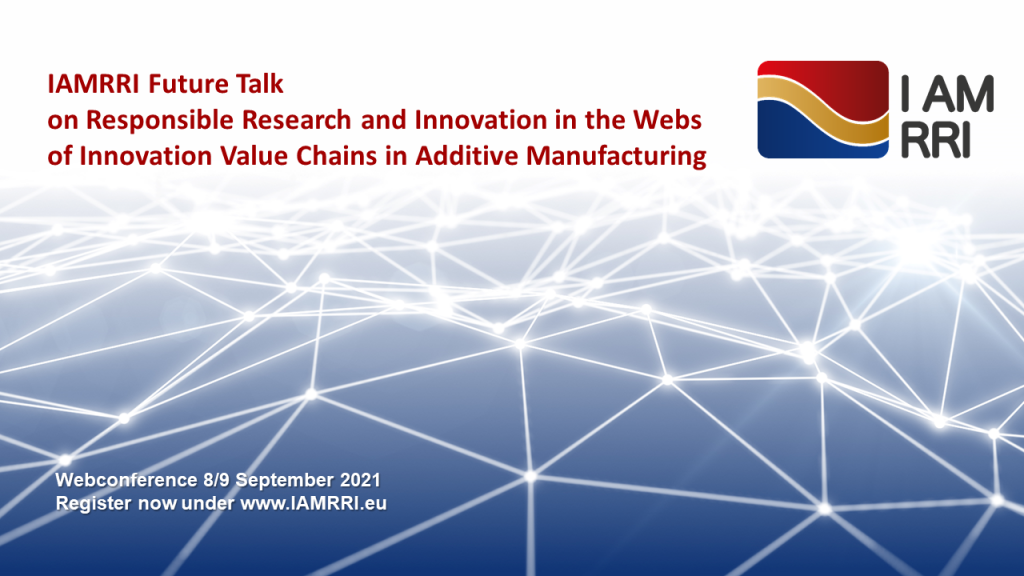 IAMRRI Future Talk
on Responsible Research and Innovation in the Webs of Innovation Value Chains in Additive Manufacturing

I AM
RRI

Webconference 8/9 September 2021
Register now under www.IAMRRI.eu